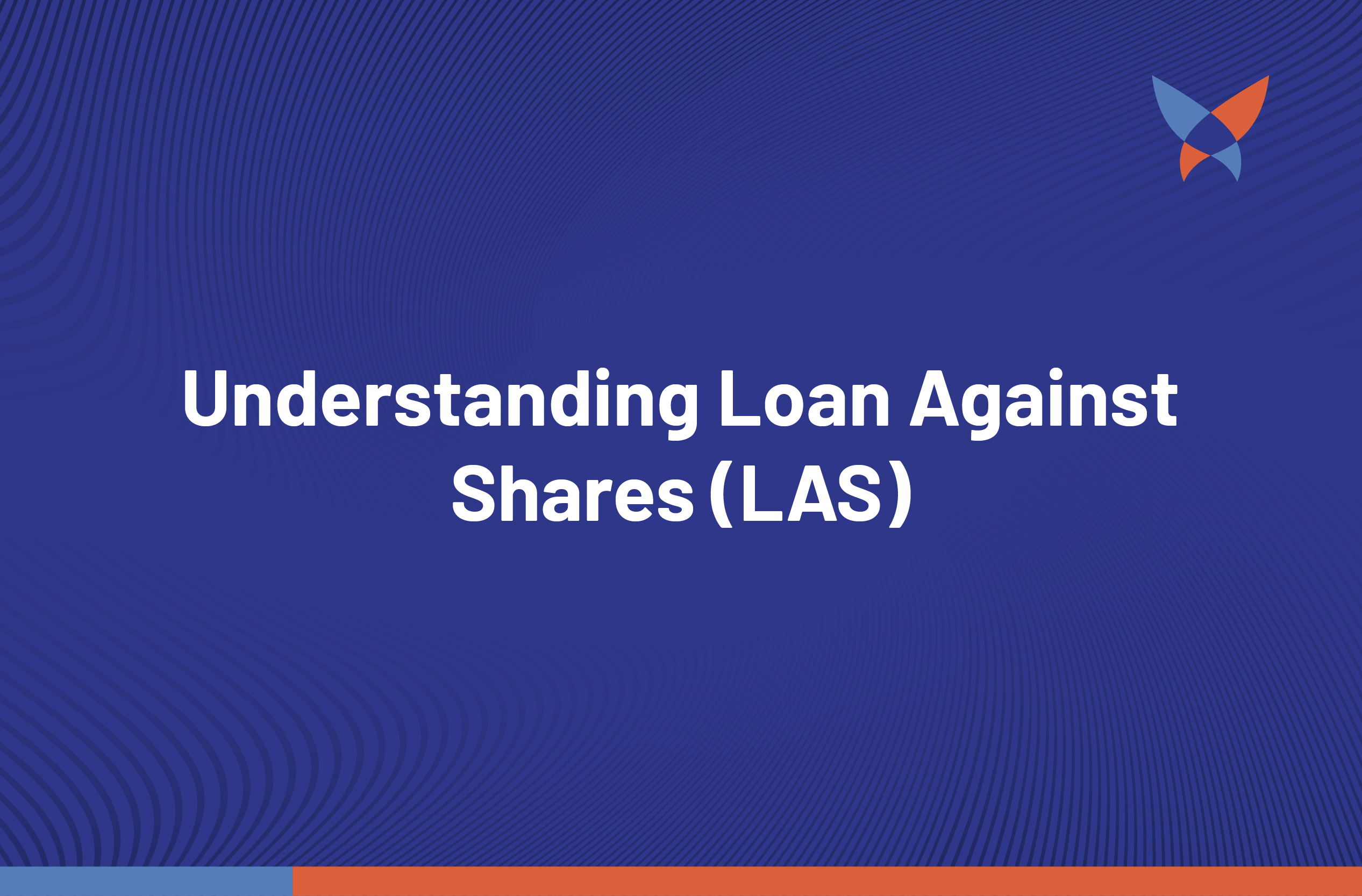 Understanding Loan Against Shares (LAS)